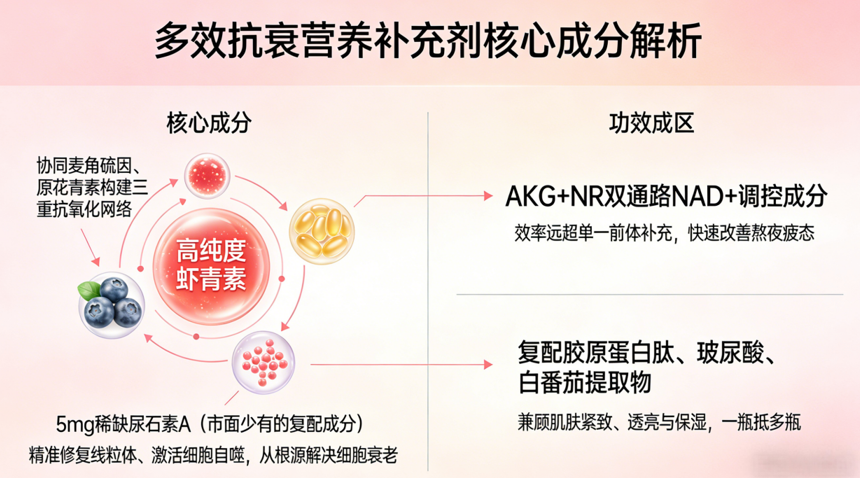 多效抗衰营养补充剂核心成分解析

核心成分

协同麦角硫因、原花青素构建三重抗氧化网络

高纯度虾青素

5mg稀缺尿石素A（市面少有的复配成分）
精准修复线粒体、激活细胞自噬，从根源解决细胞衰老

功效成区

AKG+NR双通路NAD+调控成分
效率远超单一前体补充，快速改善熬夜疲态

复配胶原蛋白肽、玻尿酸、白番茄提取物
兼顾肌肤紧致、透亮与保湿，一瓶抵多瓶